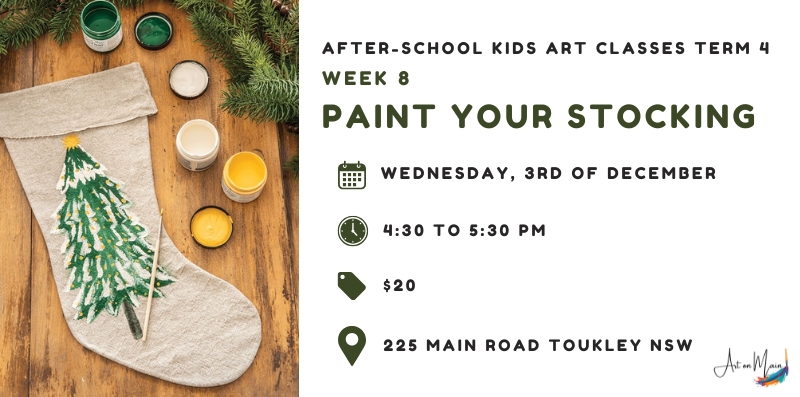 AFTER-SCHOOL KIDS ART CLASSES TERM 4
WEEK 8
PAINT YOUR STOCKING

WEDNESDAY, 3RD OF DECEMBER

4:30 TO 5:30 PM

$20

225 MAIN ROAD TOUKLEY NSW

Art on Main